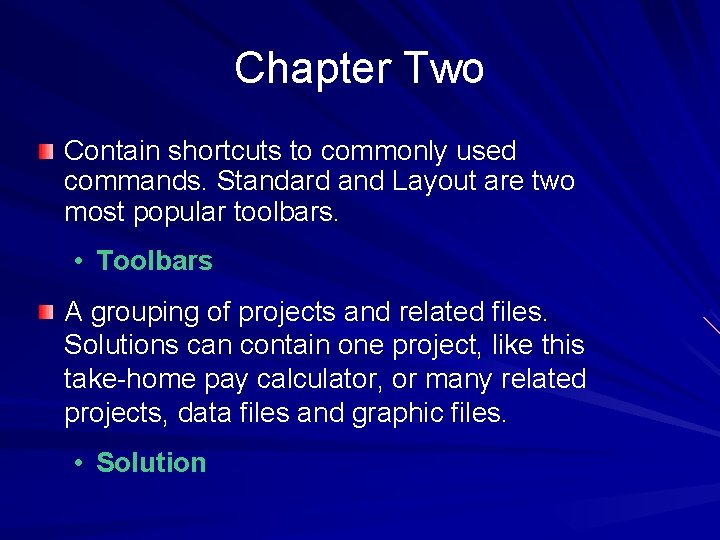 Chapter Two

Contain shortcuts to commonly used commands. Standard and Layout are two most popular toolbars.

• Toolbars

A grouping of projects and related files. Solutions can contain one project, like this take-home pay calculator, or many related projects, data files and graphic files.

• Solution